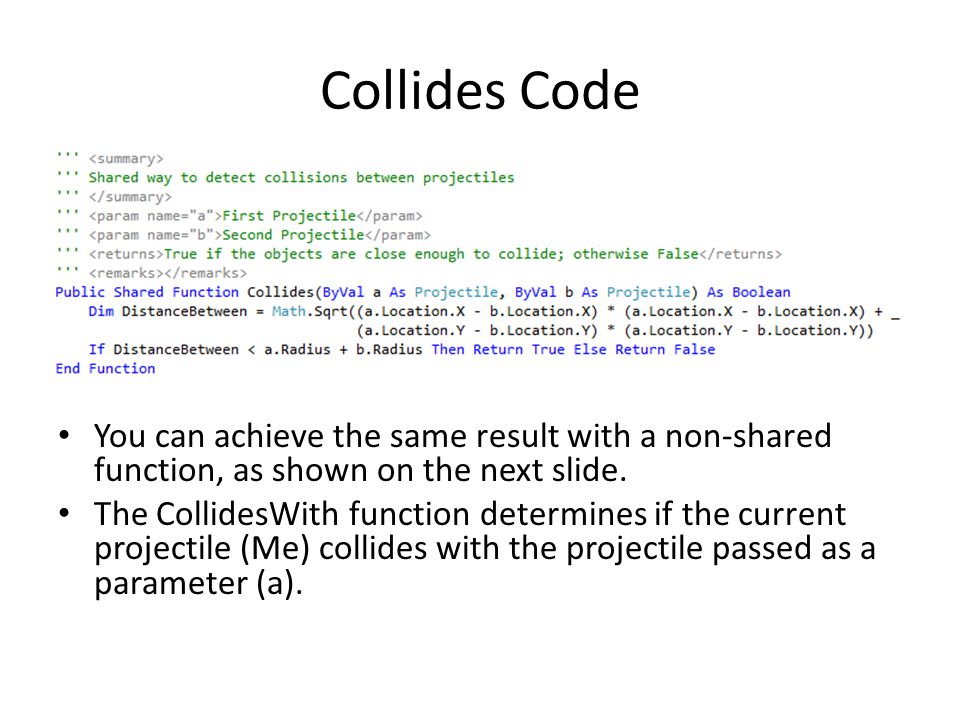 Collides Code

''' <summary>
''' Shared way to detect collisions between projectiles
''' </summary>
''' <param name="a">First Projectile</param>
''' <param name="b">Second Projectile</param>
''' <returns>True if the objects are close enough to collide; otherwise False</returns>
''' <remarks></remarks>
Public Shared Function Collides(ByVal a As Projectile, ByVal b As Projectile) As Boolean
    Dim DistanceBetween = Math.Sqrt((a.Location.X - b.Location.X) * (a.Location.X - b.Location.X) + _
                                    (a.Location.Y - b.Location.Y) * (a.Location.Y - b.Location.Y))
    If DistanceBetween < a.Radius + b.Radius Then Return True Else Return False
End Function

• You can achieve the same result with a non-shared function, as shown on the next slide.
• The CollidesWith function determines if the current projectile (Me) collides with the projectile passed as a parameter (a).